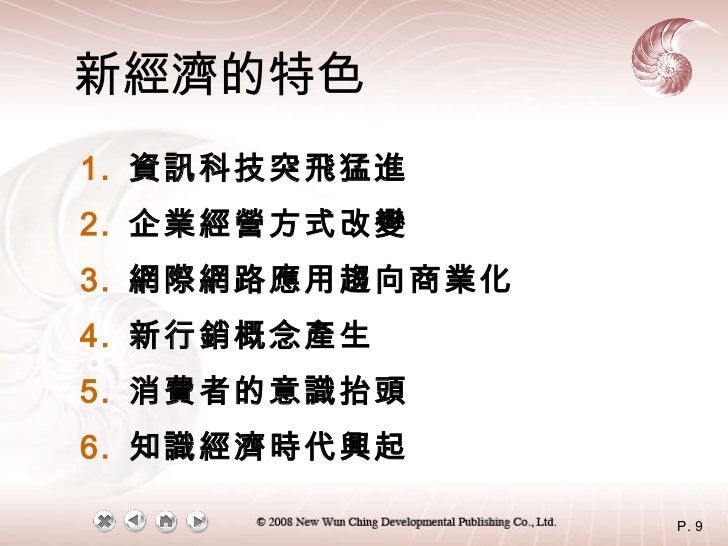 新經濟的特色

1. 資訊科技突飛猛進
2. 企業經營方式改變
3. 網際網路應用趨向商業化
4. 新行銷概念產生
5. 消費者的意識抬頭
6. 知識經濟時代興起

© 2008 New Wun Ching Developmental Publishing Co., Ltd.

P. 9